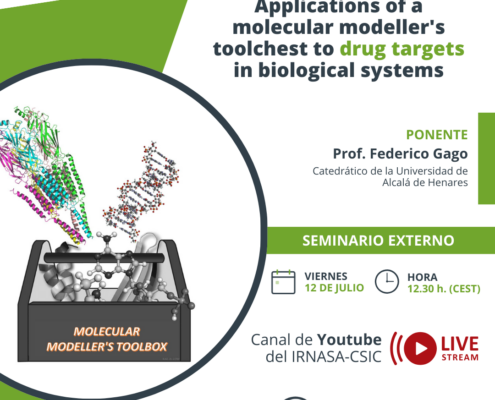 Applications of a molecular modeller's toolchest to drug targets in biological systems

PONENTE
Prof. Federico Gago
Catedrático de la Universidad de Alcalá de Henares

SEMINARIO EXTERNO

VIERNES
12 DE JULIO

HORA
12.30 h. (CEST)

Canal de Youtube del IRNASA-CSIC

LIVE
STREAM

MOLECULAR
MODELLER'S TOOLBOX